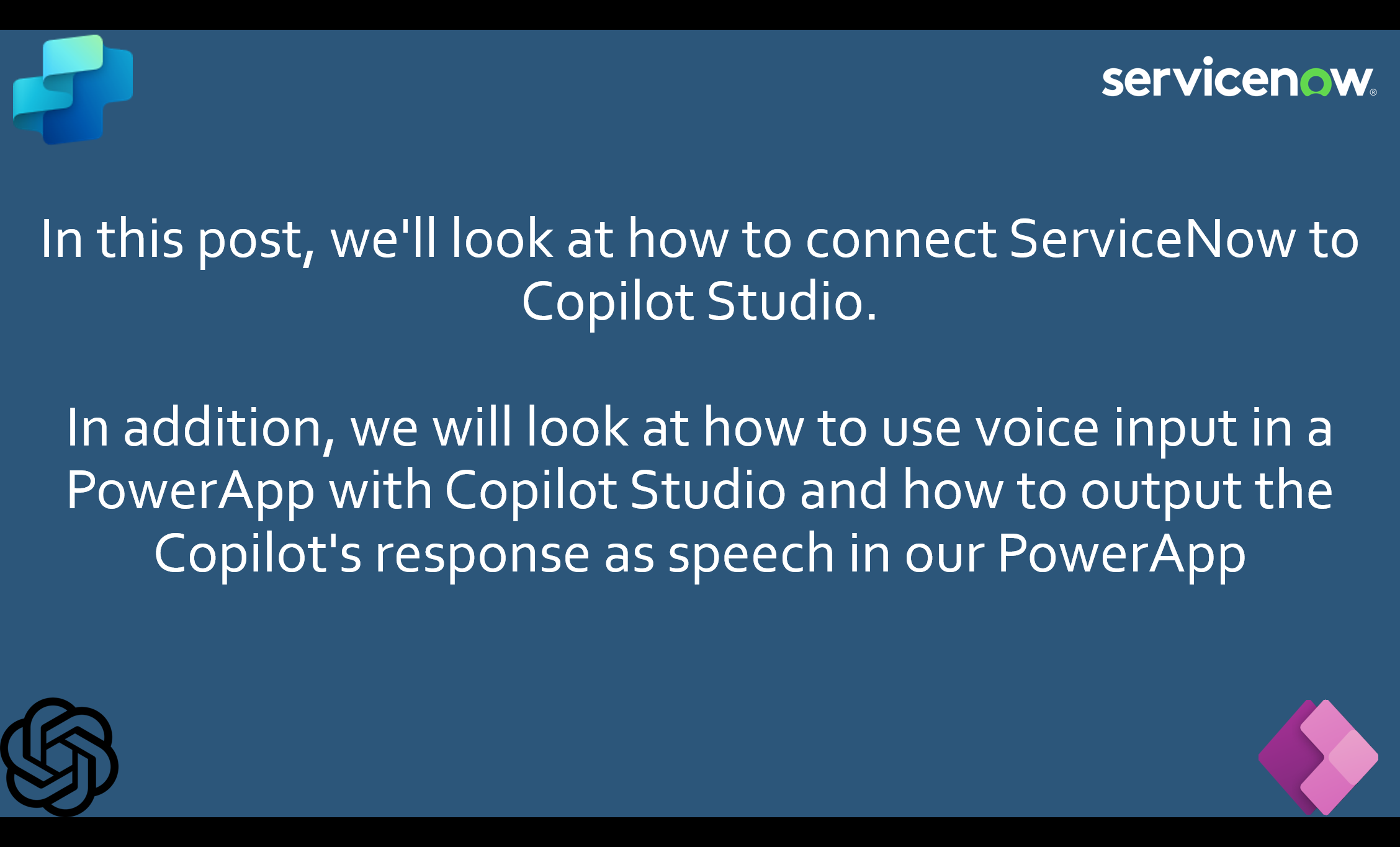 servicenow

In this post, we'll look at how to connect ServiceNow to Copilot Studio.

In addition, we will look at how to use voice input in a PowerApp with Copilot Studio and how to output the Copilot's response as speech in our PowerApp